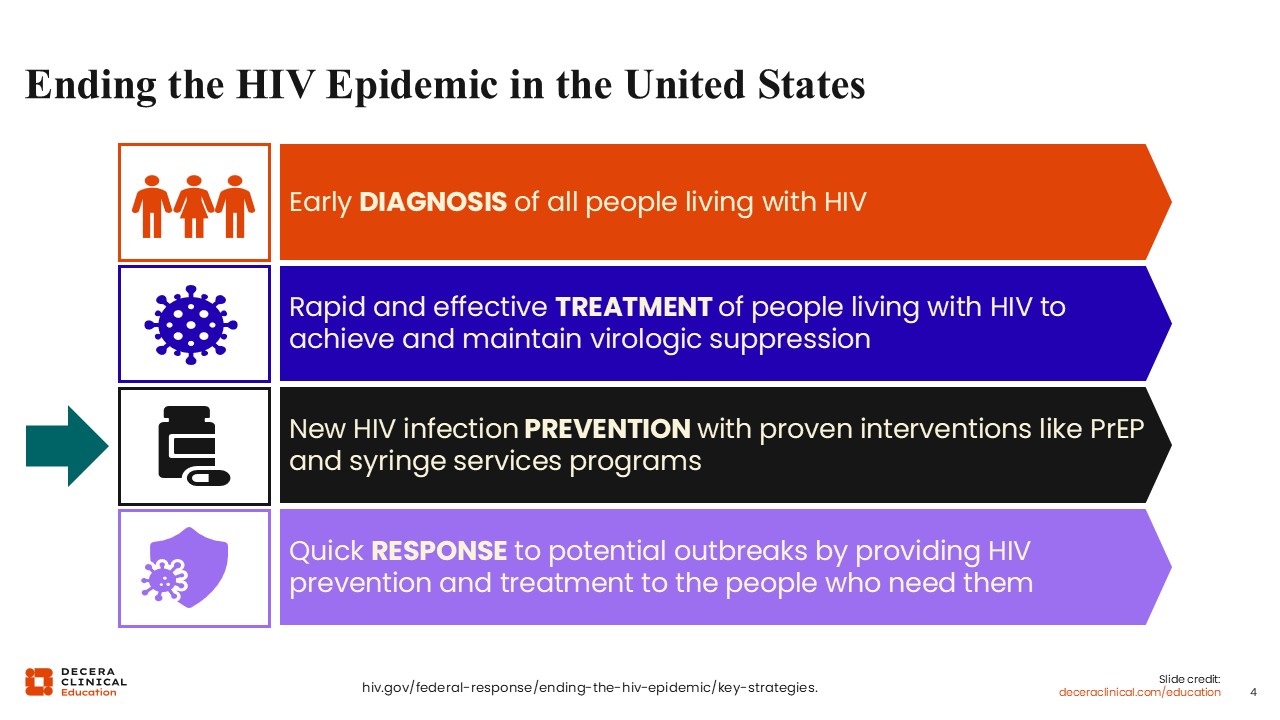 Ending the HIV Epidemic in the United States

Early DIAGNOSIS of all people living with HIV

Rapid and effective TREATMENT of people living with HIV to achieve and maintain virologic suppression

New HIV infection PREVENTION with proven interventions like PrEP and syringe services programs

Quick RESPONSE to potential outbreaks by providing HIV prevention and treatment to the people who need them

DECERA CLINICAL Education

hiv.gov/federal-response/ending-the-hiv-epidemic/key-strategies.

Slide credit: deceraclinical.com/education

4